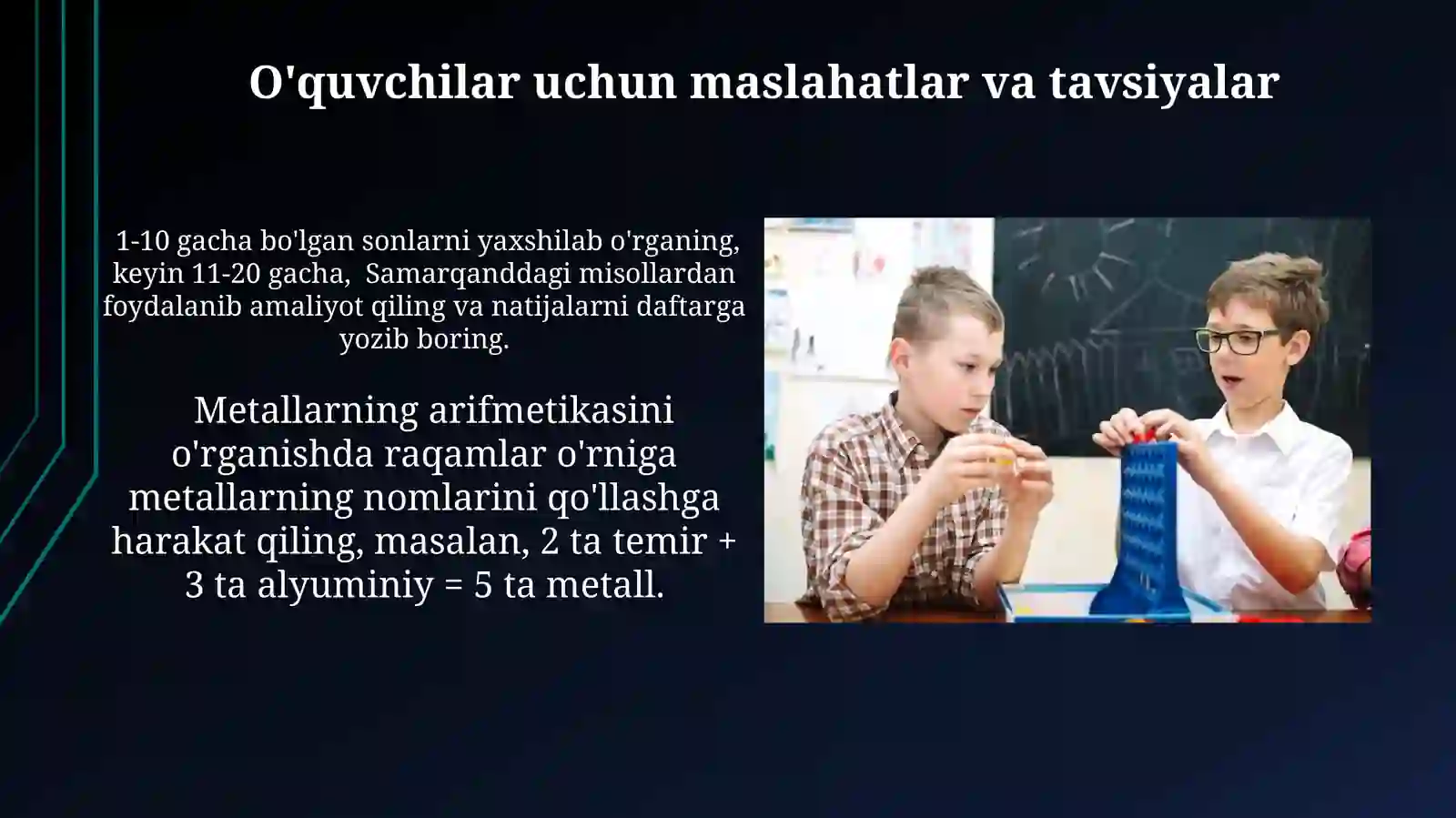 O'quvchilar uchun maslahatlar va tavsiyalar

1-10 gacha bo'lgan sonlarni yaxshilab o'rganing, keyin 11-20 gacha, Samarqanddagi misollardan foydalanib amaliyot qiling va natijalarni daftarga yozib boring.

Metallarning arifmetikasini o'rganishda raqamlar o'rniga metallarning nomlarini qo'llashga harakat qiling, masalan, 2 ta temir + 3 ta alyuminiy = 5 ta metall.